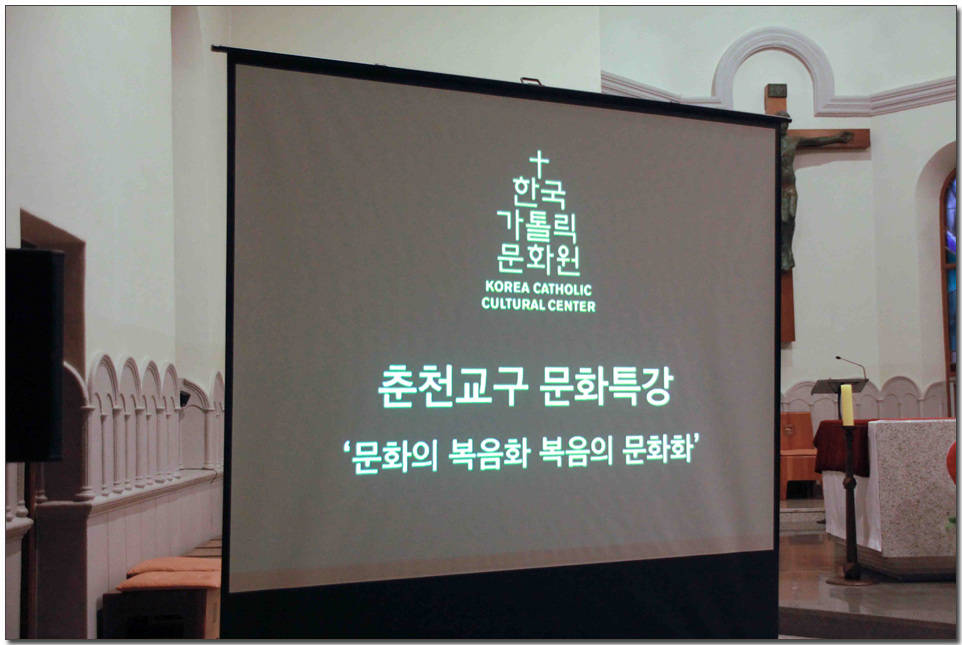 한국
가톨릭
문화원
KOREA CATHOLIC
CULTURAL CENTER

춘천교구 문화특강

'문화의 복음화 복음의 문화화'